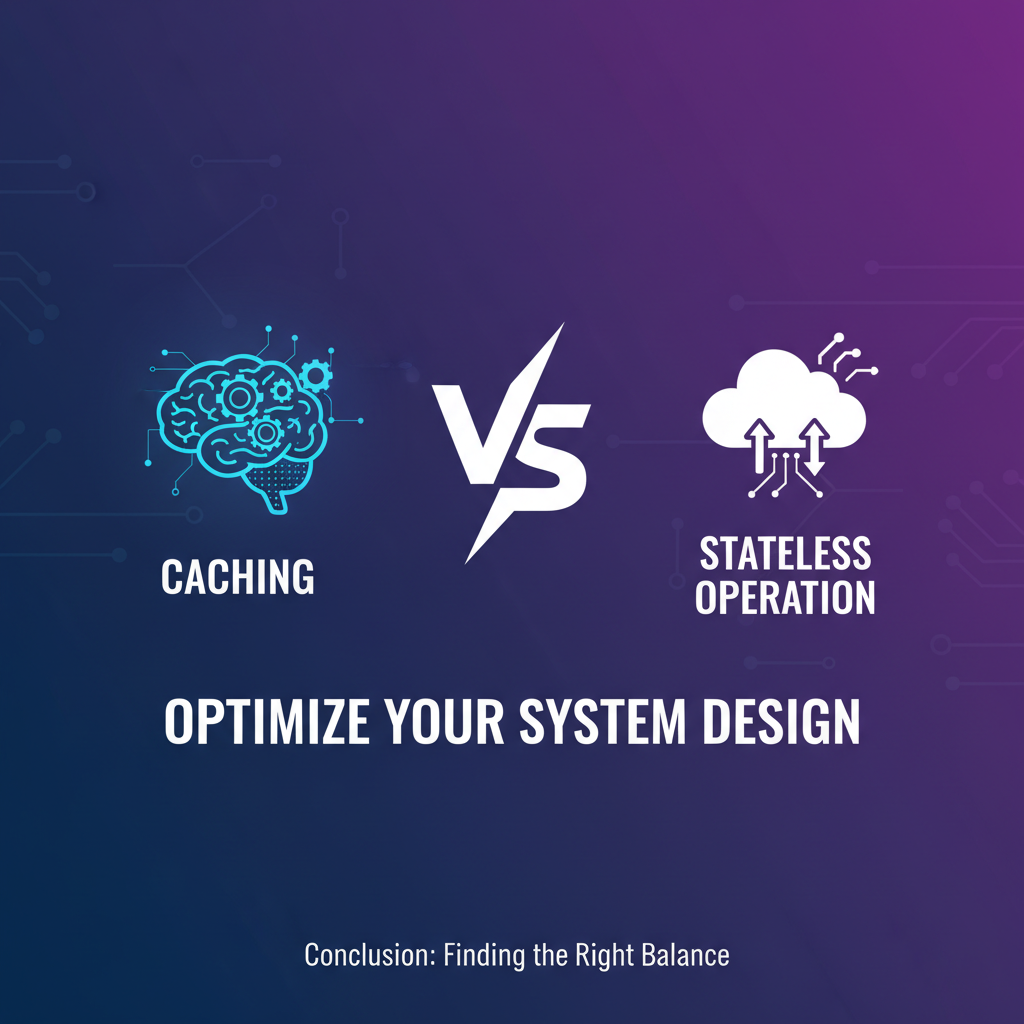 CACHING

VS

STATELESS OPERATION

OPTIMIZE YOUR SYSTEM DESIGN

Conclusion: Finding the Right Balance